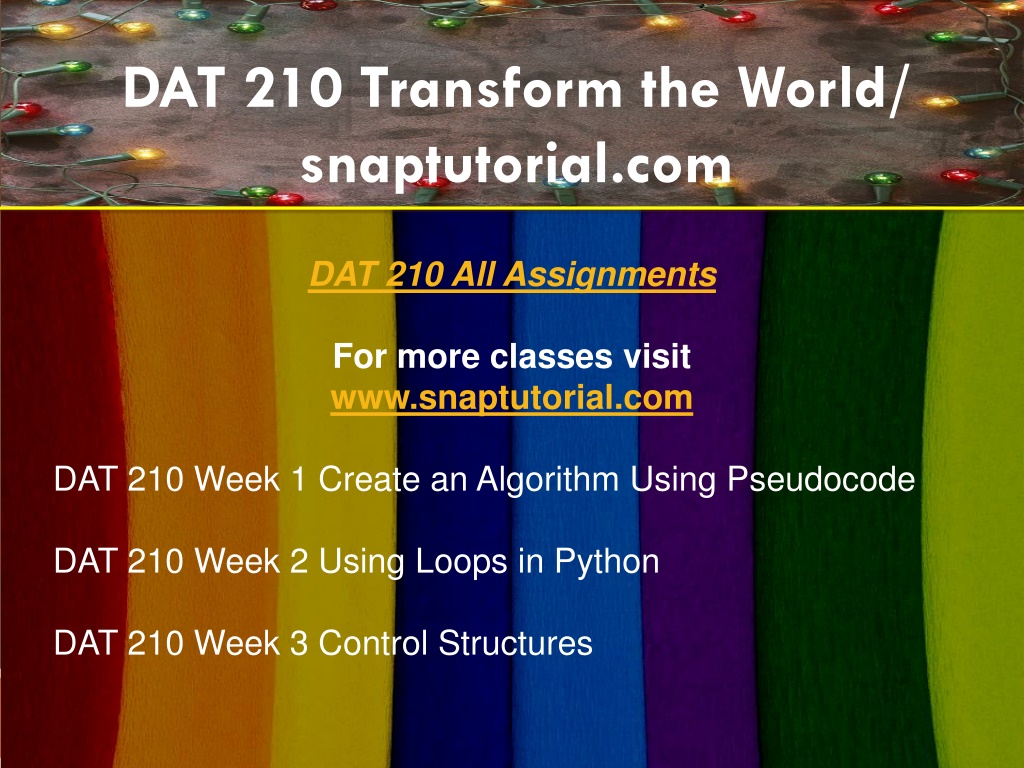 DAT 210 Transform the World/ snaptutorial.com

DAT 210 All Assignments

For more classes visit
www.snaptutorial.com

DAT 210 Week 1 Create an Algorithm Using Pseudocode

DAT 210 Week 2 Using Loops in Python

DAT 210 Week 3 Control Structures